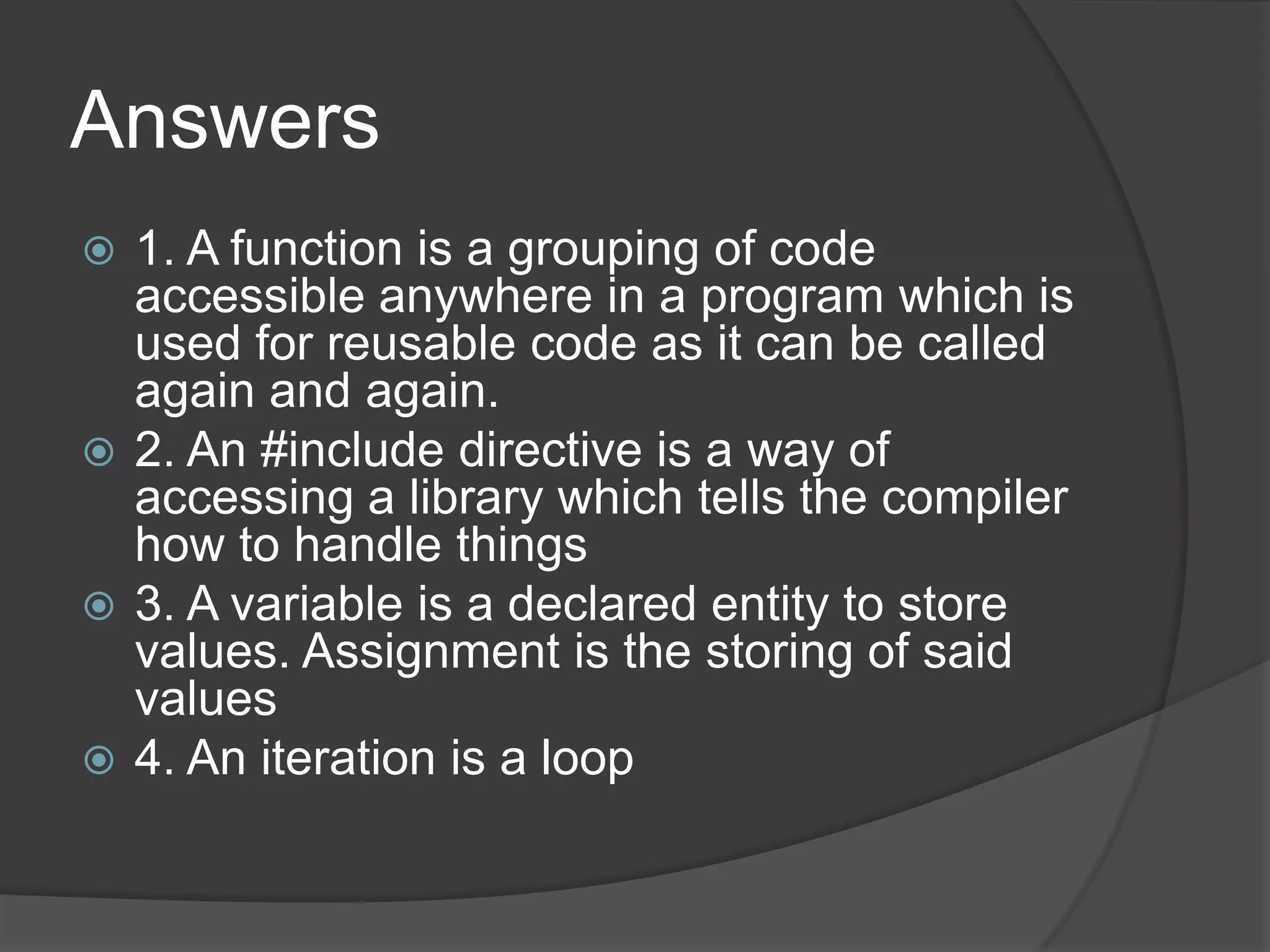 Answers

1. A function is a grouping of code accessible anywhere in a program which is used for reusable code as it can be called again and again.

2. An #include directive is a way of accessing a library which tells the compiler how to handle things

3. A variable is a declared entity to store values. Assignment is the storing of said values

4. An iteration is a loop